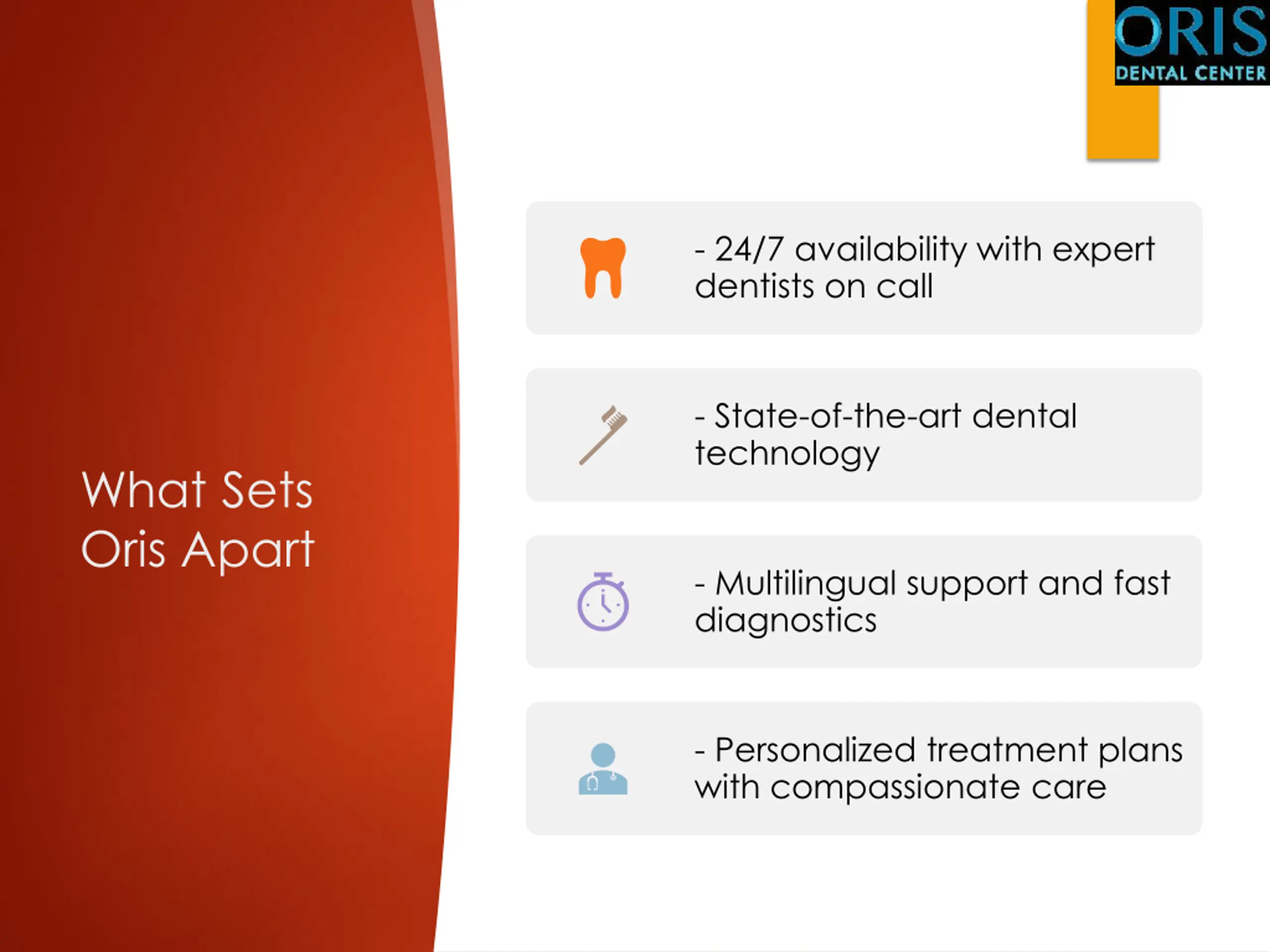 ORIS
DENTAL CENTER

What Sets Oris Apart

- 24/7 availability with expert dentists on call

- State-of-the-art dental technology

- Multilingual support and fast diagnostics

- Personalized treatment plans with compassionate care